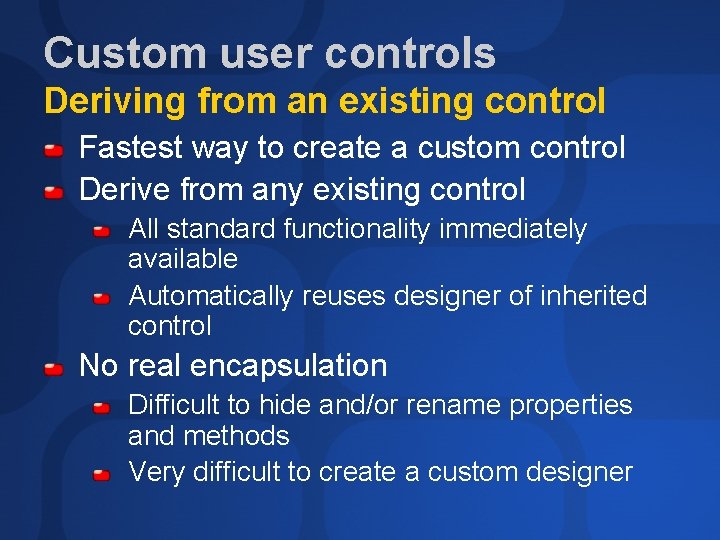 Custom user controls
Deriving from an existing control

Fastest way to create a custom control

Derive from any existing control

All standard functionality immediately available

Automatically reuses designer of inherited control

No real encapsulation

Difficult to hide and/or rename properties and methods

Very difficult to create a custom designer